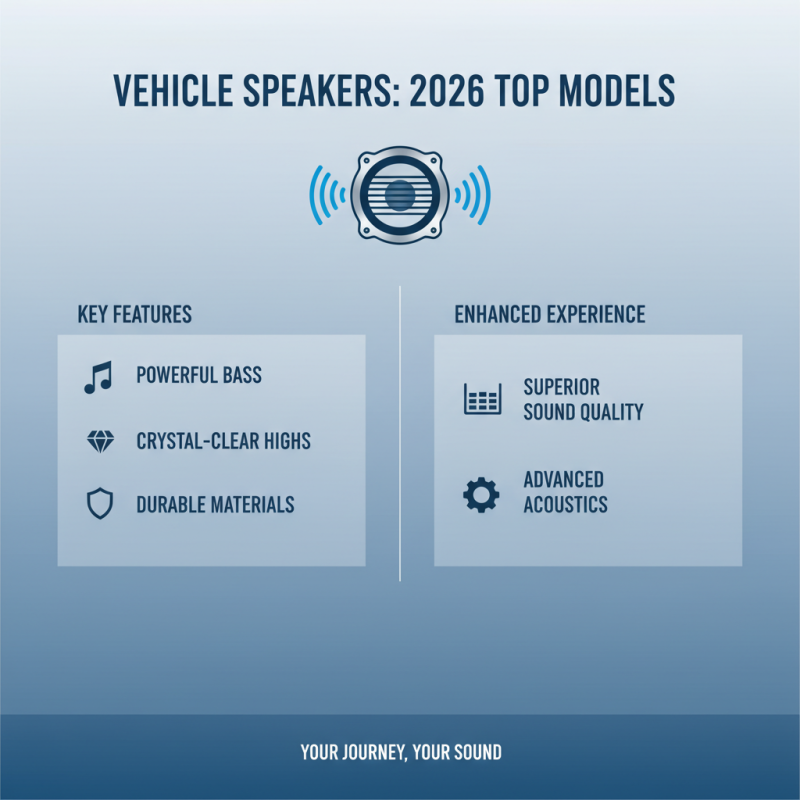 VEHICLE SPEAKERS: 2026 TOP MODELS

KEY FEATURES

POWERFUL BASS

CRYSTAL-CLEAR HIGHS

DURABLE MATERIALS

ENHANCED EXPERIENCE

SUPERIOR SOUND QUALITY

ADVANCED ACOUSTICS

YOUR JOURNEY, YOUR SOUND